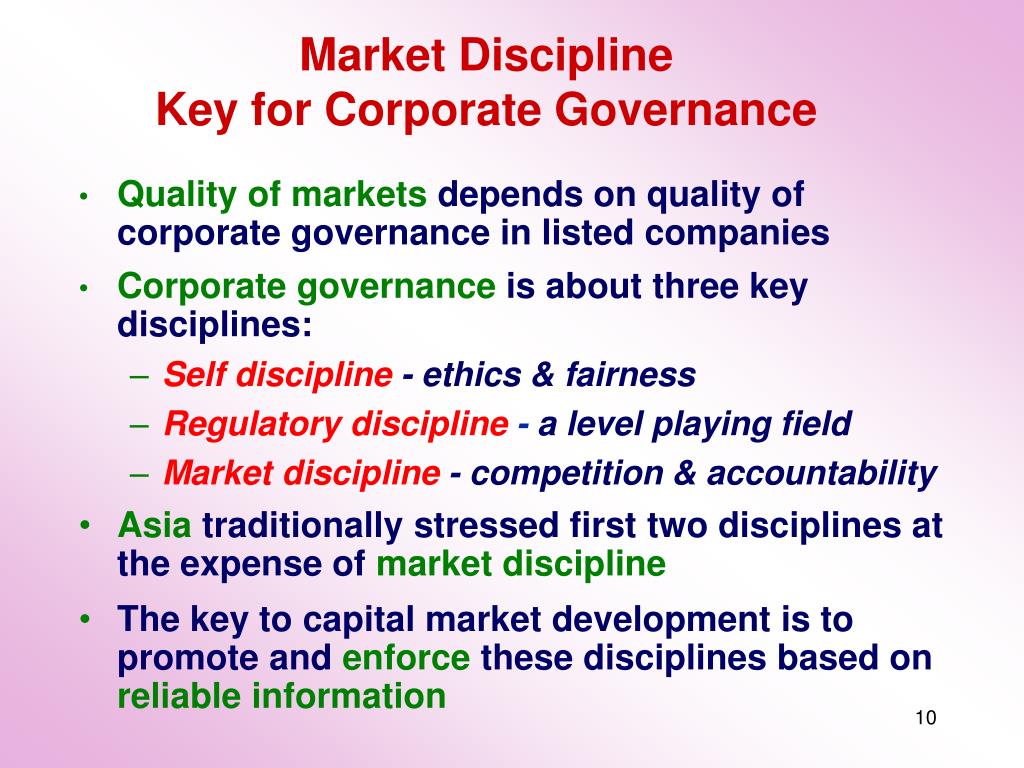 Market Discipline
Key for Corporate Governance

• Quality of markets depends on quality of corporate governance in listed companies
• Corporate governance is about three key disciplines:
– Self discipline - ethics & fairness
– Regulatory discipline - a level playing field
– Market discipline - competition & accountability
• Asia traditionally stressed first two disciplines at the expense of market discipline
• The key to capital market development is to promote and enforce these disciplines based on reliable information

10